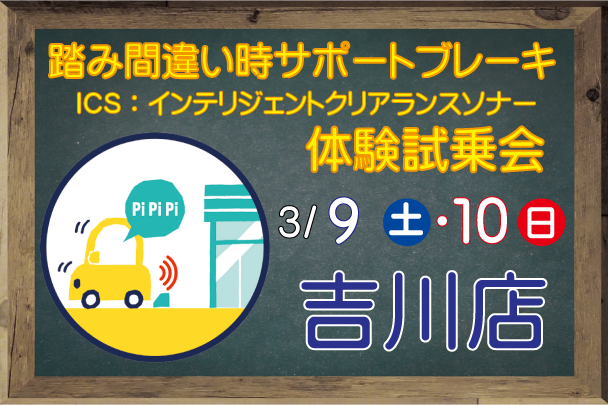 踏み間違い時サポートブレーキ
ICS：インテリジェントクリアランスソナー
体験試乗会

Pi Pi Pi

3/ 9 土・10 日

吉川店